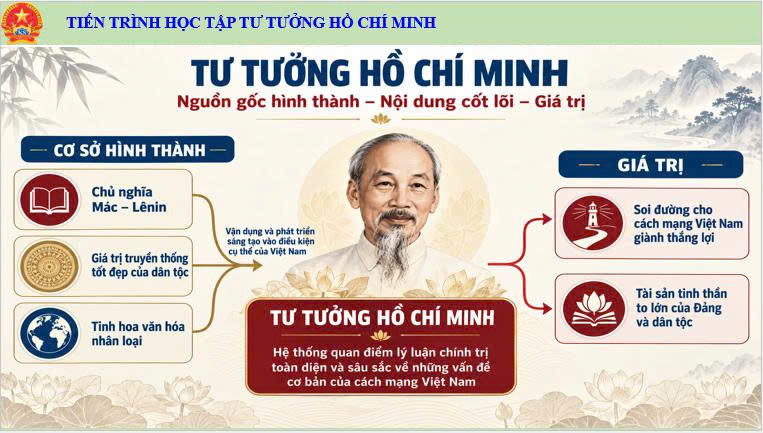 TIẾN TRÌNH HỌC TẬP TƯ TƯỞNG HỒ CHÍ MINH

TƯ TƯỞNG HỒ CHÍ MINH

Nguồn gốc hình thành – Nội dung cốt lõi – Giá trị

CƠ SỞ HÌNH THÀNH

Chủ nghĩa Mác – Lênin

Giá trị truyền thống tốt đẹp của dân tộc

Tinh hoa văn hóa nhân loại

Vận dụng và phát triển sáng tạo vào điều kiện cụ thể của Việt Nam

TƯ TƯỞNG HỒ CHÍ MINH

Hệ thống quan điểm lý luận chính trị toàn diện và sâu sắc về những vấn đề cơ bản của cách mạng Việt Nam

GIÁ TRỊ

Soi đường cho cách mạng Việt Nam giành thắng lợi

Tài sản tinh thần to lớn của Đảng và dân tộc